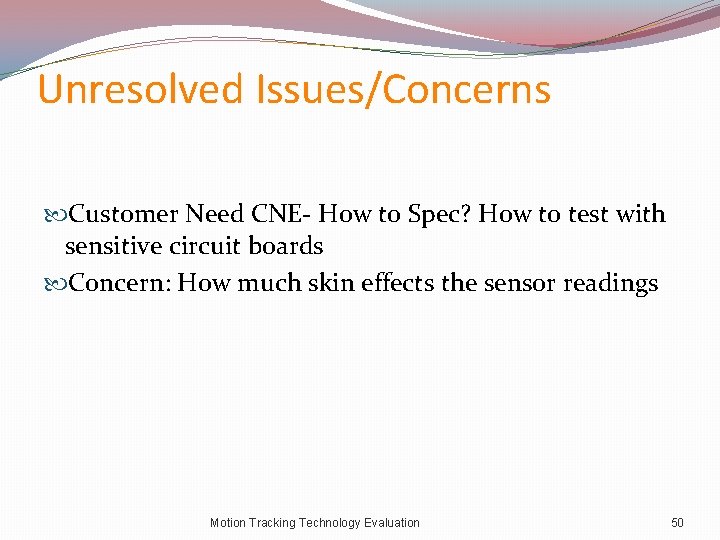 Unresolved Issues/Concerns

Customer Need CNE- How to Spec? How to test with sensitive circuit boards

Concern: How much skin effects the sensor readings

Motion Tracking Technology Evaluation

50